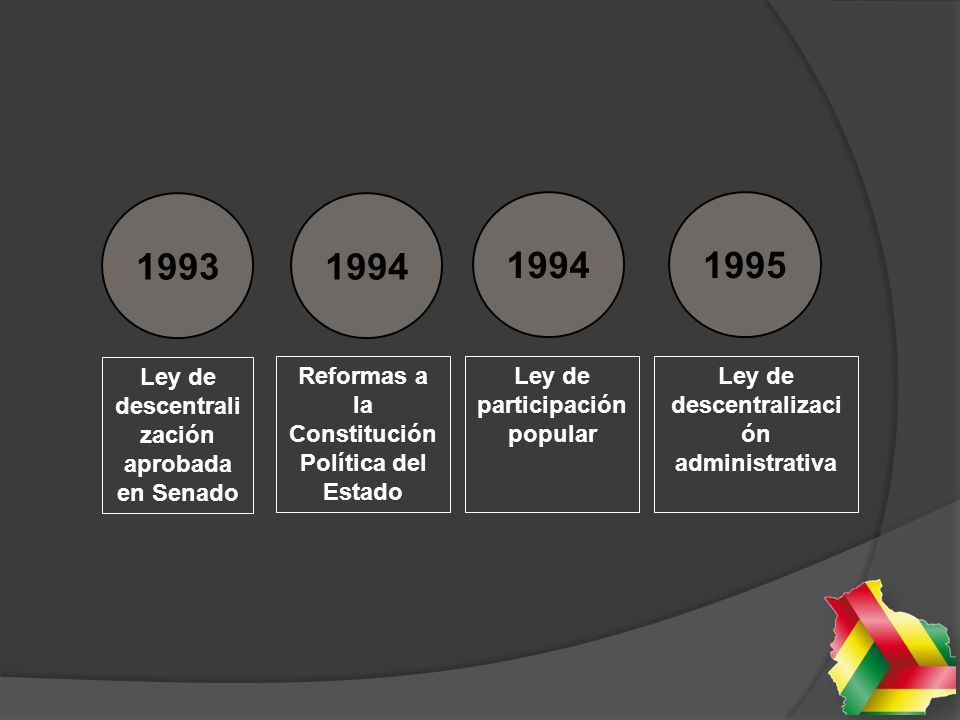 1993

1994

1994

1995

Ley de descentralización aprobada en Senado

Reformas a la Constitución Política del Estado

Ley de participación popular

Ley de descentralización administrativa